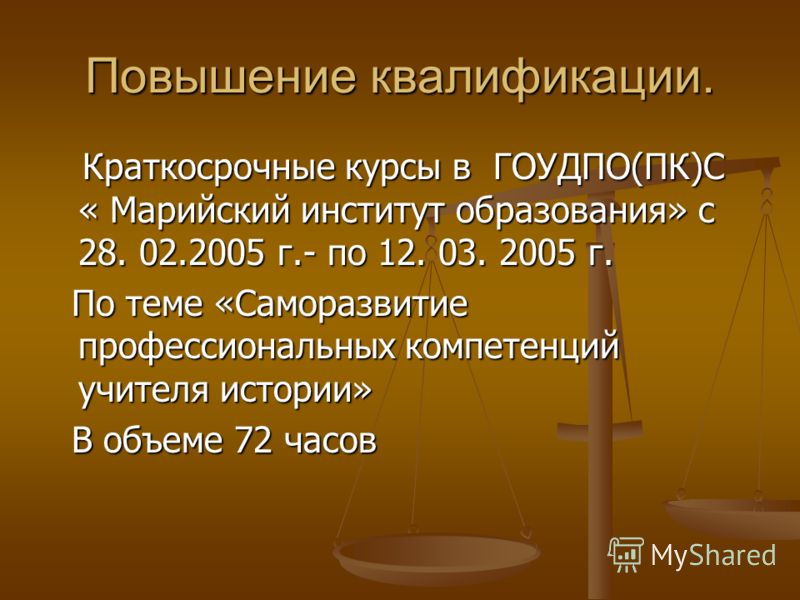 Повышение квалификации.

Краткосрочные курсы в ГОУДПО(ПК)С « Марийский институт образования» с 28. 02.2005 г.- по 12. 03. 2005 г.

По теме «Саморазвитие профессиональных компетенций учителя истории»

В объеме 72 часов

MyShared